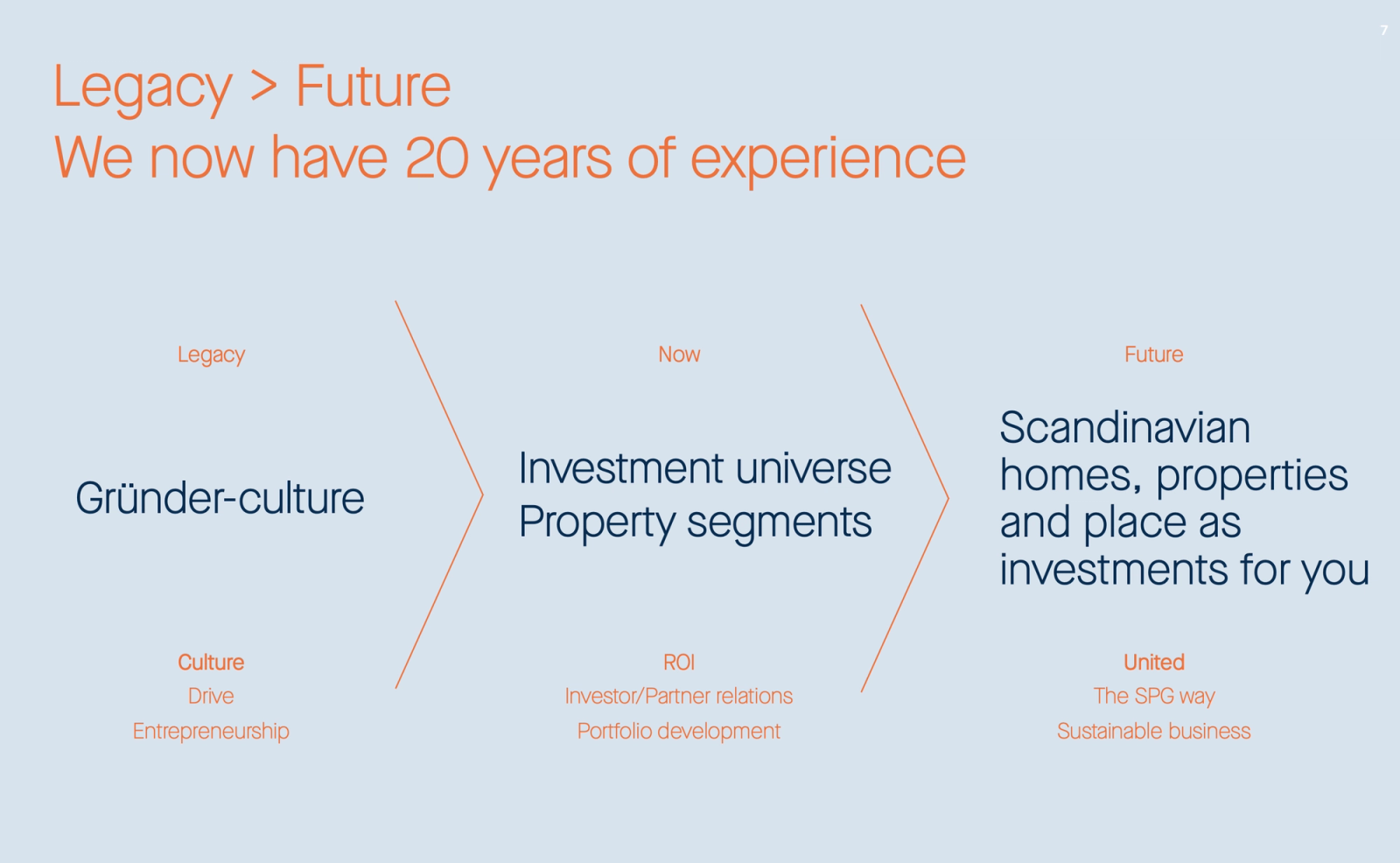 7

Legacy > Future
We now have 20 years of experience

Legacy

Gründer-culture

Culture
Drive
Entrepreneurship

Now

Investment universe
Property segments

ROI
Investor/Partner relations
Portfolio development

Future

Scandinavian homes, properties and place as investments for you

United
The SPG way
Sustainable business